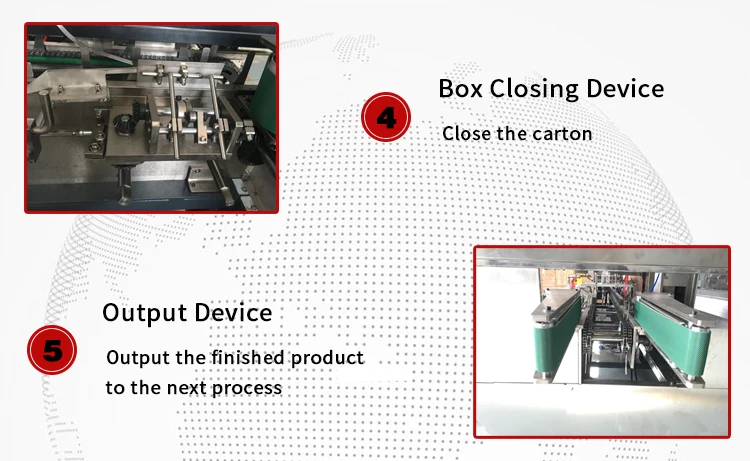 4

Box Closing Device

Close the carton

5

Output Device

Output the finished product to the next process